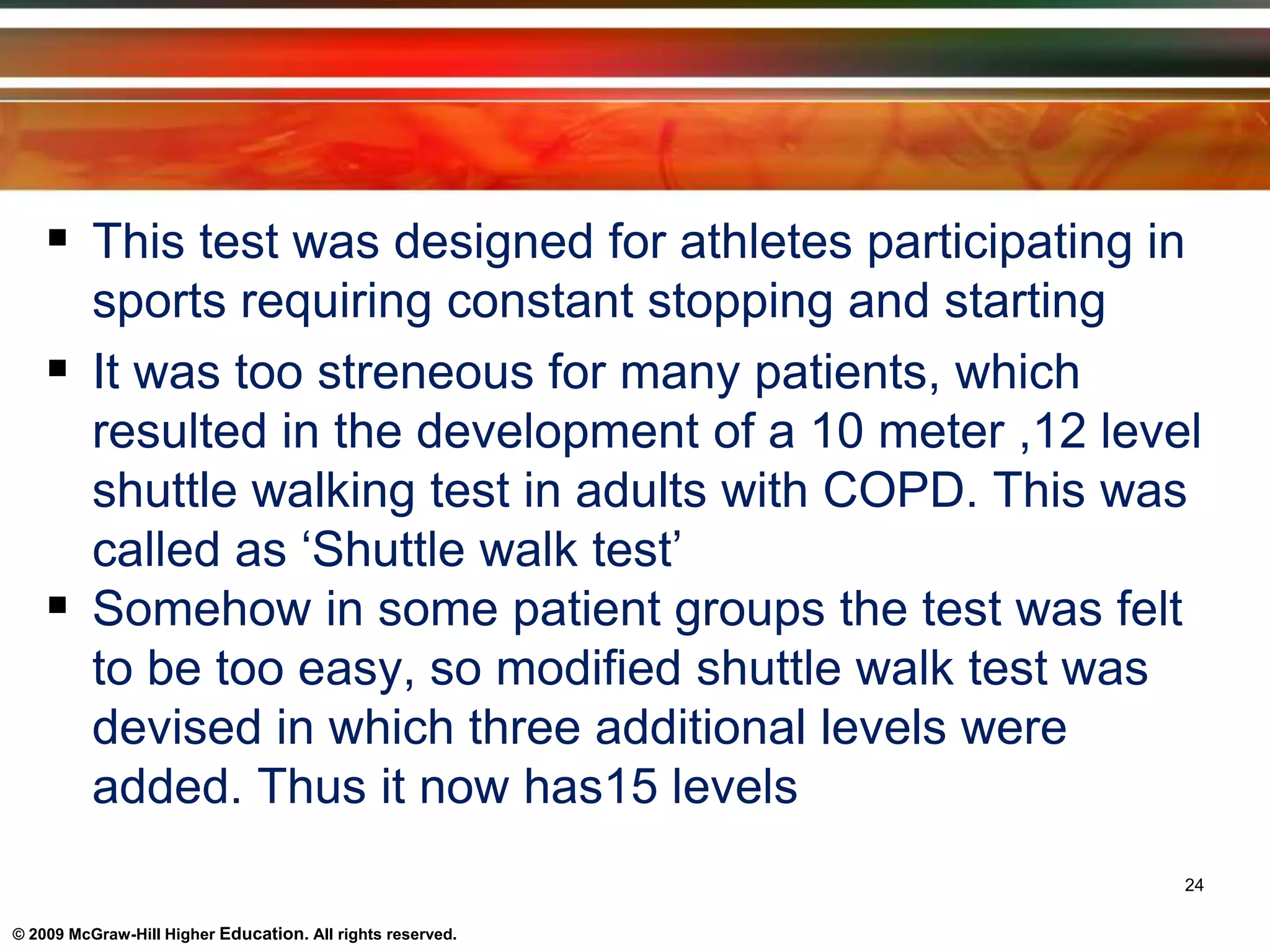 ▪ This test was designed for athletes participating in sports requiring constant stopping and starting

▪ It was too streneous for many patients, which resulted in the development of a 10 meter ,12 level shuttle walking test in adults with COPD. This was called as ‘Shuttle walk test’

▪ Somehow in some patient groups the test was felt to be too easy, so modified shuttle walk test was devised in which three additional levels were added. Thus it now has15 levels

24

© 2009 McGraw-Hill Higher Education. All rights reserved.